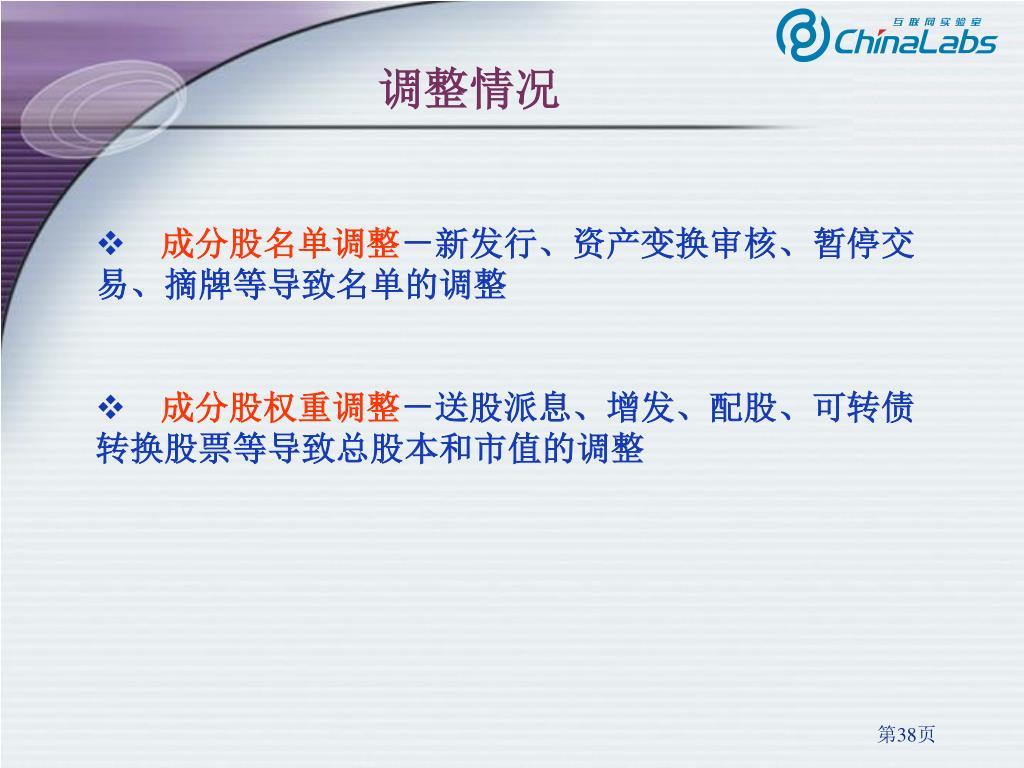 互联网实验室 ChinaLabs

调整情况

❖ 成分股名单调整－新发行、资产变换审核、暂停交易、摘牌等导致名单的调整

❖ 成分股权重调整－送股派息、增发、配股、可转债转换股票等导致总股本和市值的调整

第38页